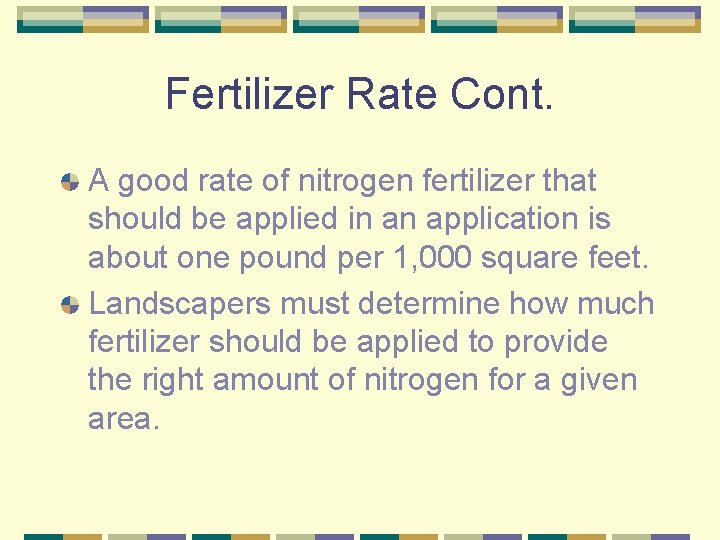 Fertilizer Rate Cont.

A good rate of nitrogen fertilizer that should be applied in an application is about one pound per 1,000 square feet.

Landscapers must determine how much fertilizer should be applied to provide the right amount of nitrogen for a given area.